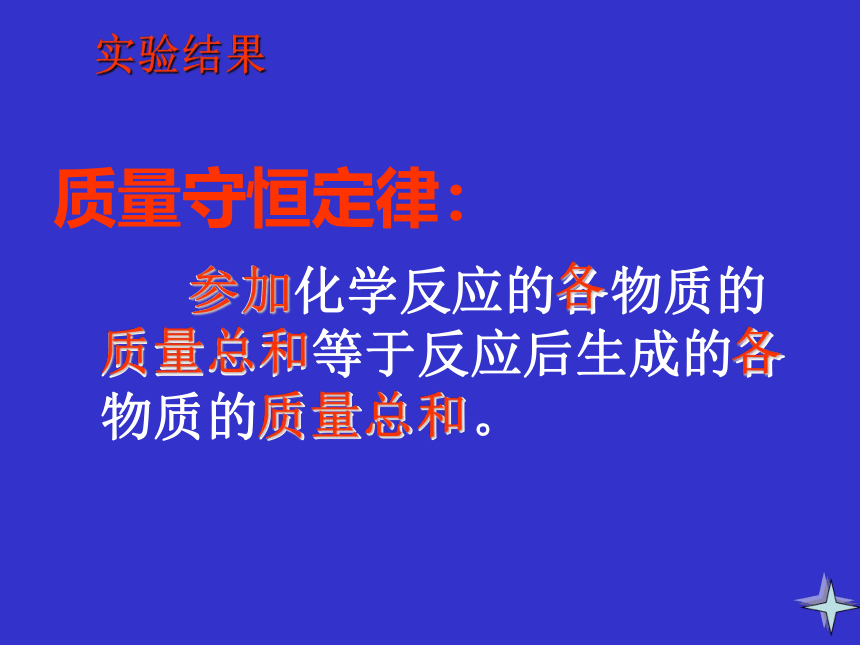 实验结果

质量守恒定律：

参加化学反应的各物质的质量总和等于反应后生成的各物质的质量总和。